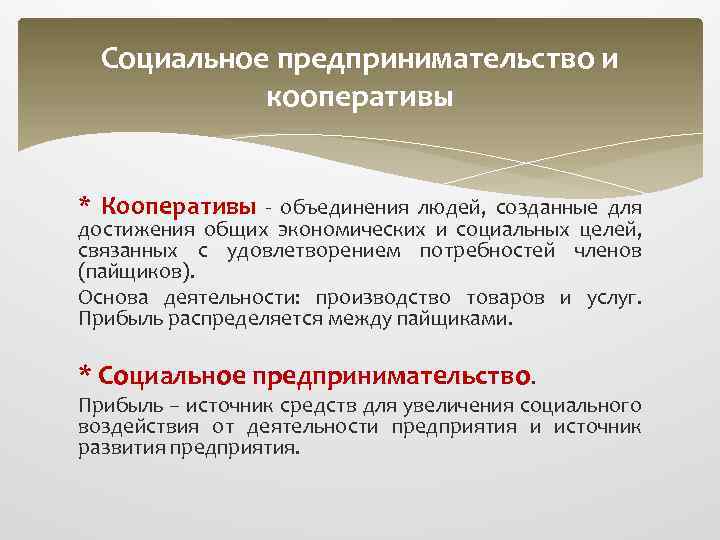 Социальное предпринимательство и кооперативы

* Кооперативы - объединения людей, созданные для достижения общих экономических и социальных целей, связанных с удовлетворением потребностей членов (пайщиков).

Основа деятельности: производство товаров и услуг. Прибыль распределяется между пайщиками.

* Социальное предпринимательство.

Прибыль – источник средств для увеличения социального воздействия от деятельности предприятия и источник развития предприятия.